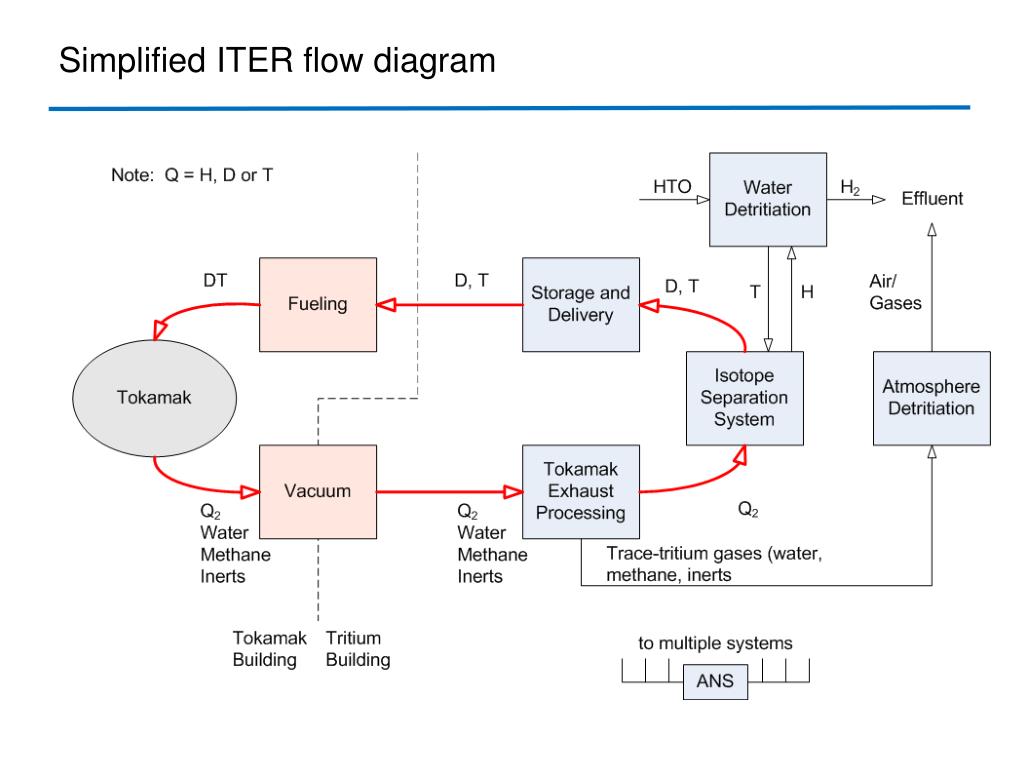 Simplified ITER flow diagram

Note: Q = H, D or T

HTO

Water Detritiation

$H_2$

Effluent

DT

Fueling

D, T

Storage and Delivery

D, T

T

H

Air/ Gases

Tokamak

Isotope Separation System

Atmosphere Detritiation

Vacuum

Tokamak Exhaust Processing

$Q_2$
Water
Methane
Inerts

$Q_2$
Water
Methane
Inerts

$Q_2$

Trace-tritium gases (water, methane, inerts

Tokamak Building

Tritium Building

to multiple systems

ANS